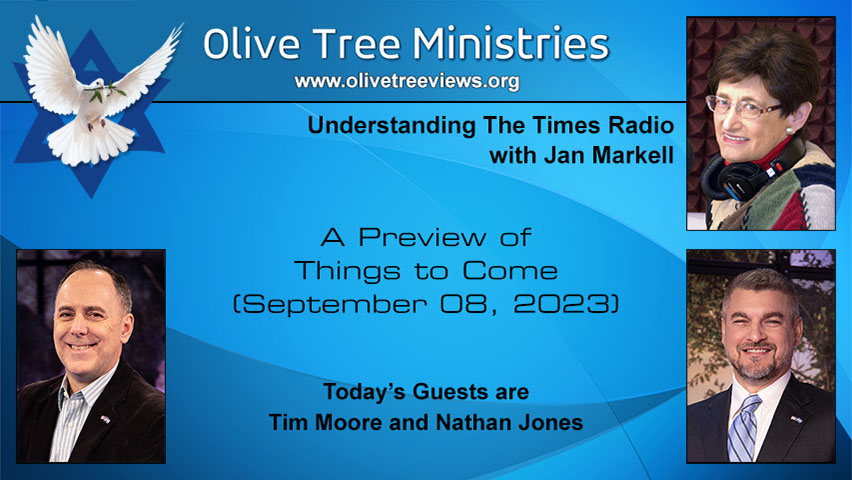 Olive Tree Ministries
www.olivetreeviews.org

Understanding The Times Radio
with Jan Markell

A Preview of
Things to Come
(September 08, 2023)

Today's Guests are
Tim Moore and Nathan Jones